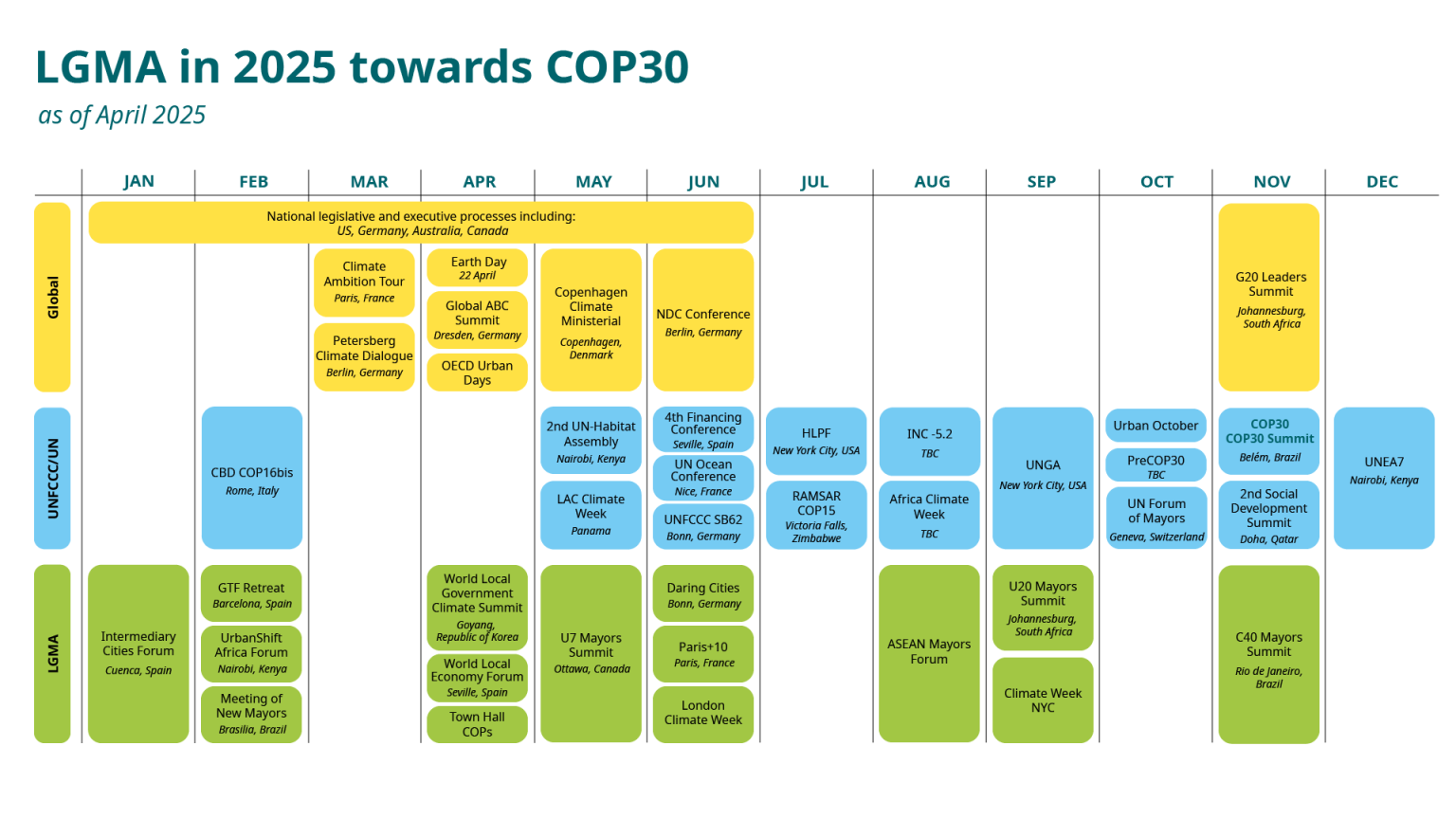 LGMA in 2025 towards COP30

as of April 2025

JAN FEB MAR APR MAY JUN JUL AUG SEP OCT NOV DEC

Global

National legislative and executive processes including:
US, Germany, Australia, Canada

Climate Ambition Tour
Paris, France

Petersberg Climate Dialogue
Berlin, Germany

Earth Day
22 April

Global ABC Summit
Dresden, Germany

OECD Urban Days

Copenhagen Climate Ministerial
Copenhagen, Denmark

NDC Conference
Berlin, Germany

G20 Leaders Summit
Johannesburg, South Africa

UNFCCC/UN

CBD COP16bis
Rome, Italy

2nd UN-Habitat Assembly
Nairobi, Kenya

LAC Climate Week
Panama

4th Financing Conference
Seville, Spain

UN Ocean Conference
Nice, France

UNFCCC SB62
Bonn, Germany

HLPF
New York City, USA

RAMSAR COP15
Victoria Falls, Zimbabwe

INC -5.2
TBC

Africa Climate Week
TBC

UNGA
New York City, USA

Urban October

PreCOP30
TBC

UN Forum of Mayors
Geneva, Switzerland

COP30
COP30 Summit
Belém, Brazil

2nd Social Development Summit
Doha, Qatar

UNEA7
Nairobi, Kenya

LGMA

Intermediary Cities Forum
Cuenca, Spain

GTF Retreat
Barcelona, Spain

UrbanShift Africa Forum
Nairobi, Kenya

Meeting of New Mayors
Brasilia, Brazil

World Local Government Climate Summit
Goyang, Republic of Korea

World Local Economy Forum
Seville, Spain

Town Hall COPs

U7 Mayors Summit
Ottawa, Canada

Daring Cities
Bonn, Germany

Paris+10
Paris, France

London Climate Week

ASEAN Mayors Forum

U20 Mayors Summit
Johannesburg, South Africa

Climate Week NYC

C40 Mayors Summit
Rio de Janeiro, Brazil